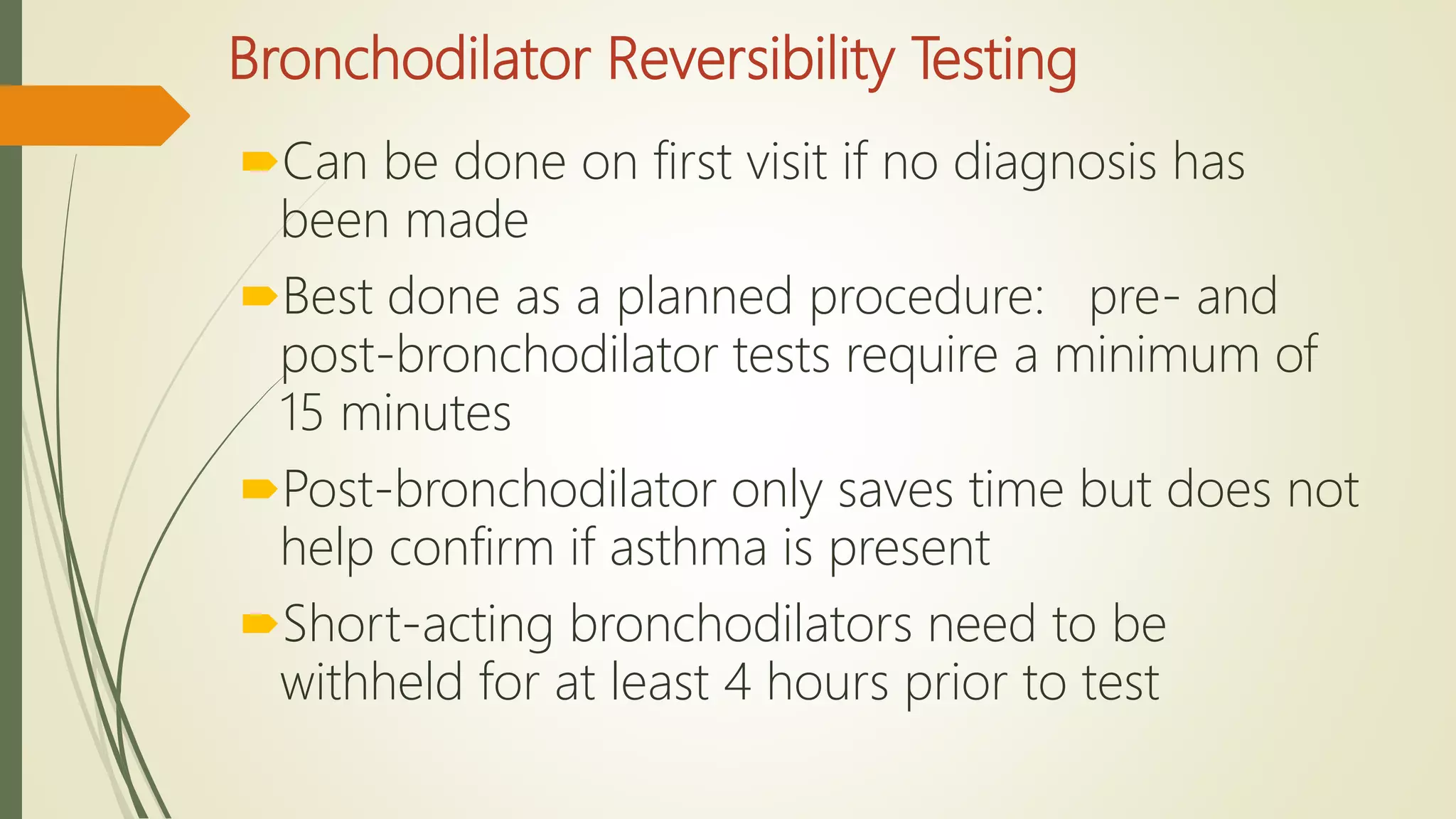 Bronchodilator Reversibility Testing

Can be done on first visit if no diagnosis has been made

Best done as a planned procedure: pre- and post-bronchodilator tests require a minimum of 15 minutes

Post-bronchodilator only saves time but does not help confirm if asthma is present

Short-acting bronchodilators need to be withheld for at least 4 hours prior to test